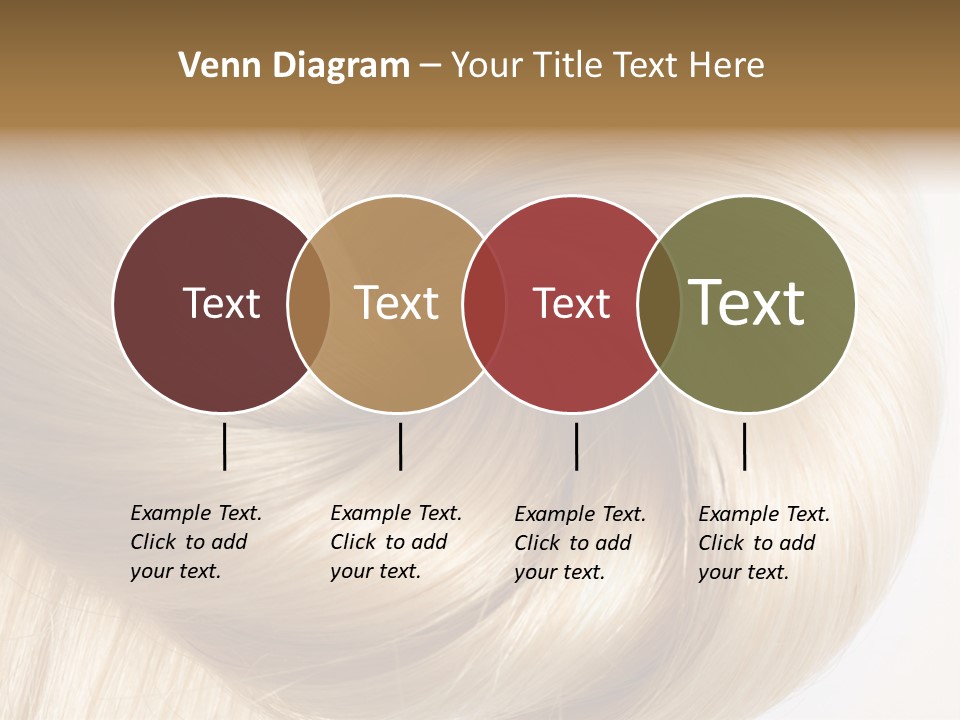 Venn Diagram – Your Title Text Here

Text

Text

Text

Text

Example Text. Click to add your text.

Example Text. Click to add your text.

Example Text. Click to add your text.

Example Text. Click to add your text.